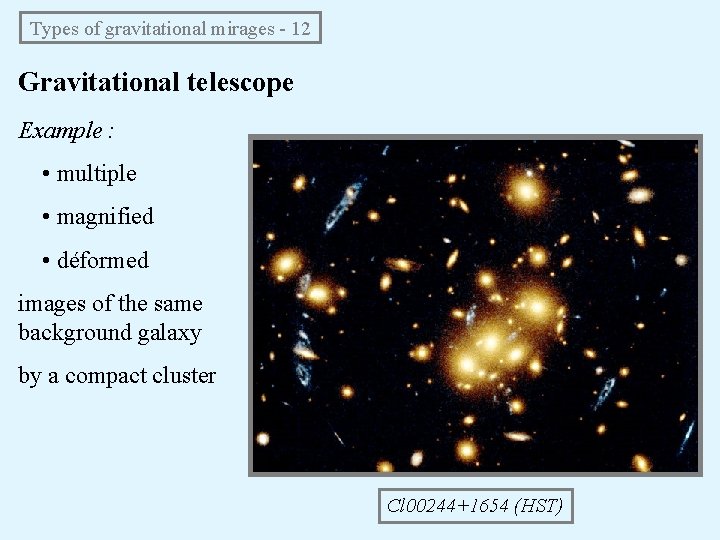 Types of gravitational mirages - 12

Gravitational telescope

Example :

• multiple

• magnified

• déformed

images of the same background galaxy

by a compact cluster

Cl00244+1654 (HST)